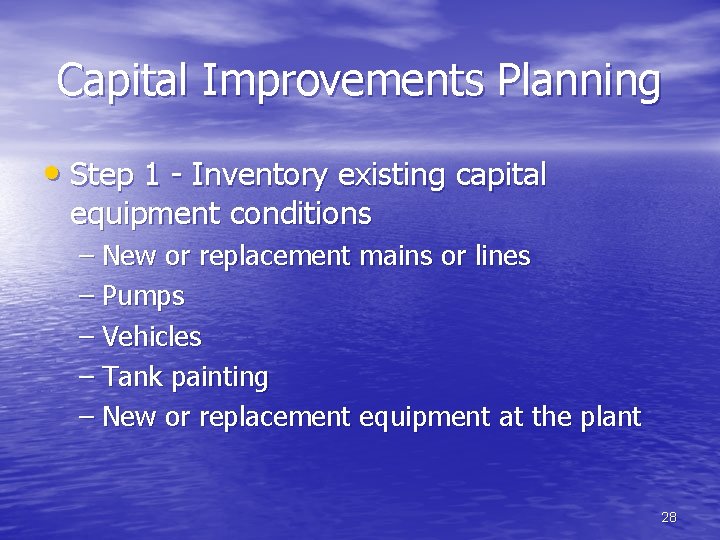 Capital Improvements Planning

• Step 1 - Inventory existing capital equipment conditions
– New or replacement mains or lines
– Pumps
– Vehicles
– Tank painting
– New or replacement equipment at the plant

28